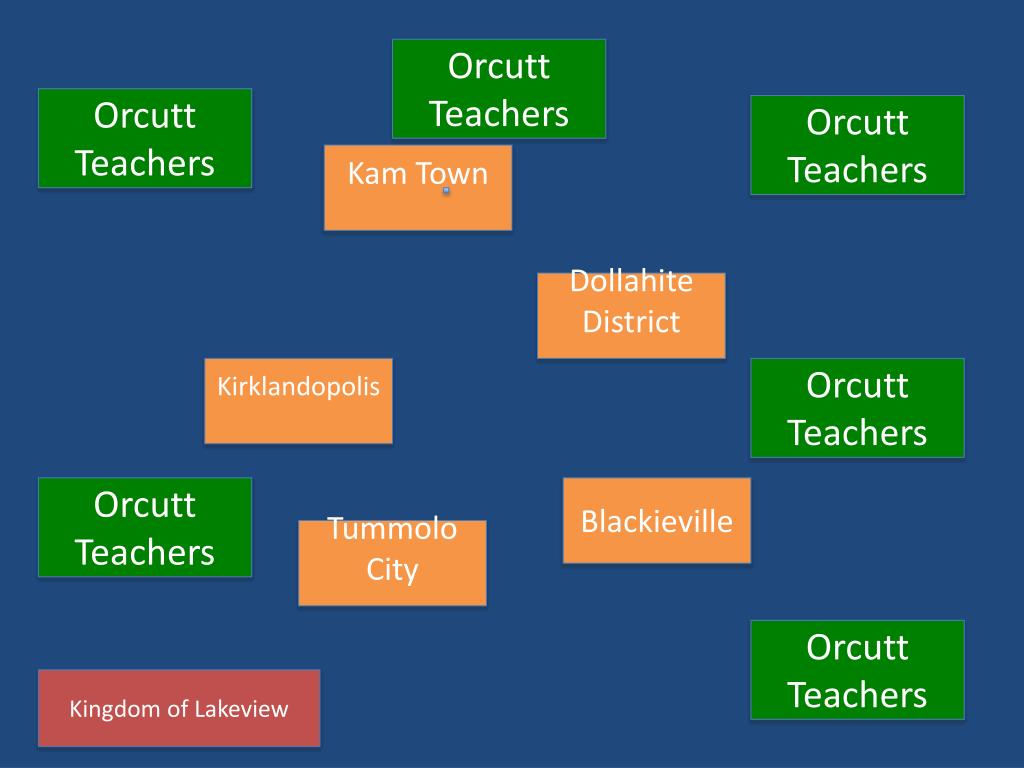 Orcutt Teachers

Orcutt Teachers

Orcutt Teachers

Kam Town

Dollahite District

Kirklandopolis

Orcutt Teachers

Orcutt Teachers

Tummolo City

Blackieville

Orcutt Teachers

Kingdom of Lakeview